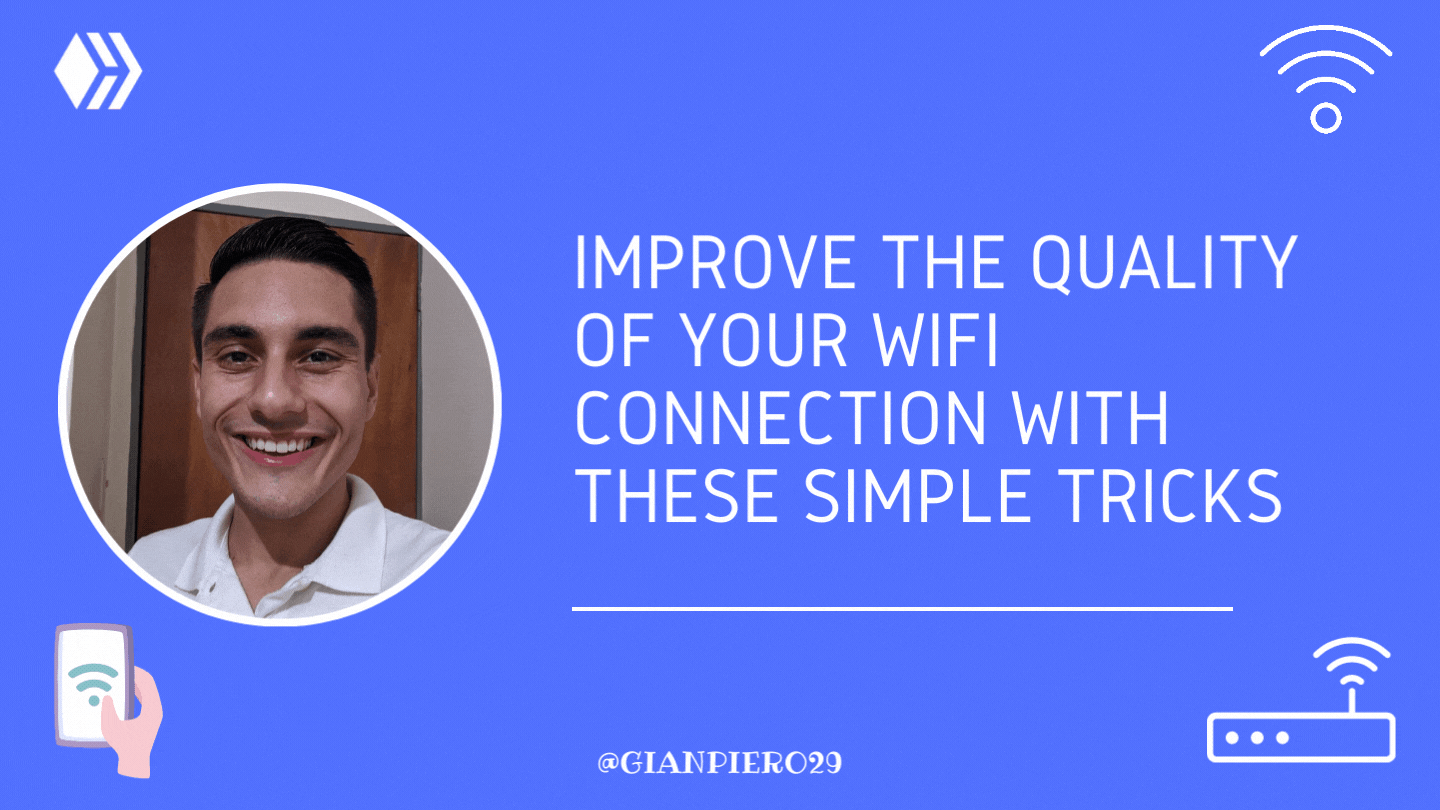 IMPROVE THE QUALITY OF YOUR WIFI CONNECTION WITH THESE SIMPLE TRICKS

@GIANPIERO29